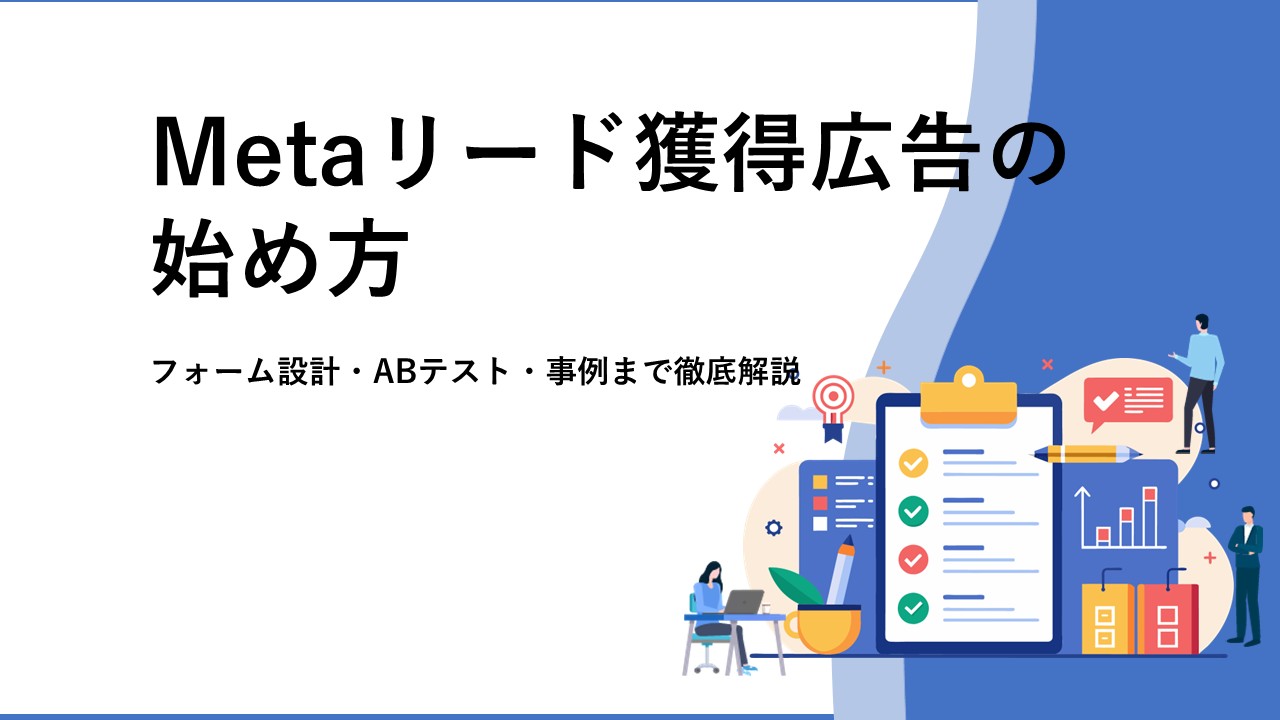 Metaリード獲得広告の始め方

フォーム設計・ABテスト・事例まで徹底解説